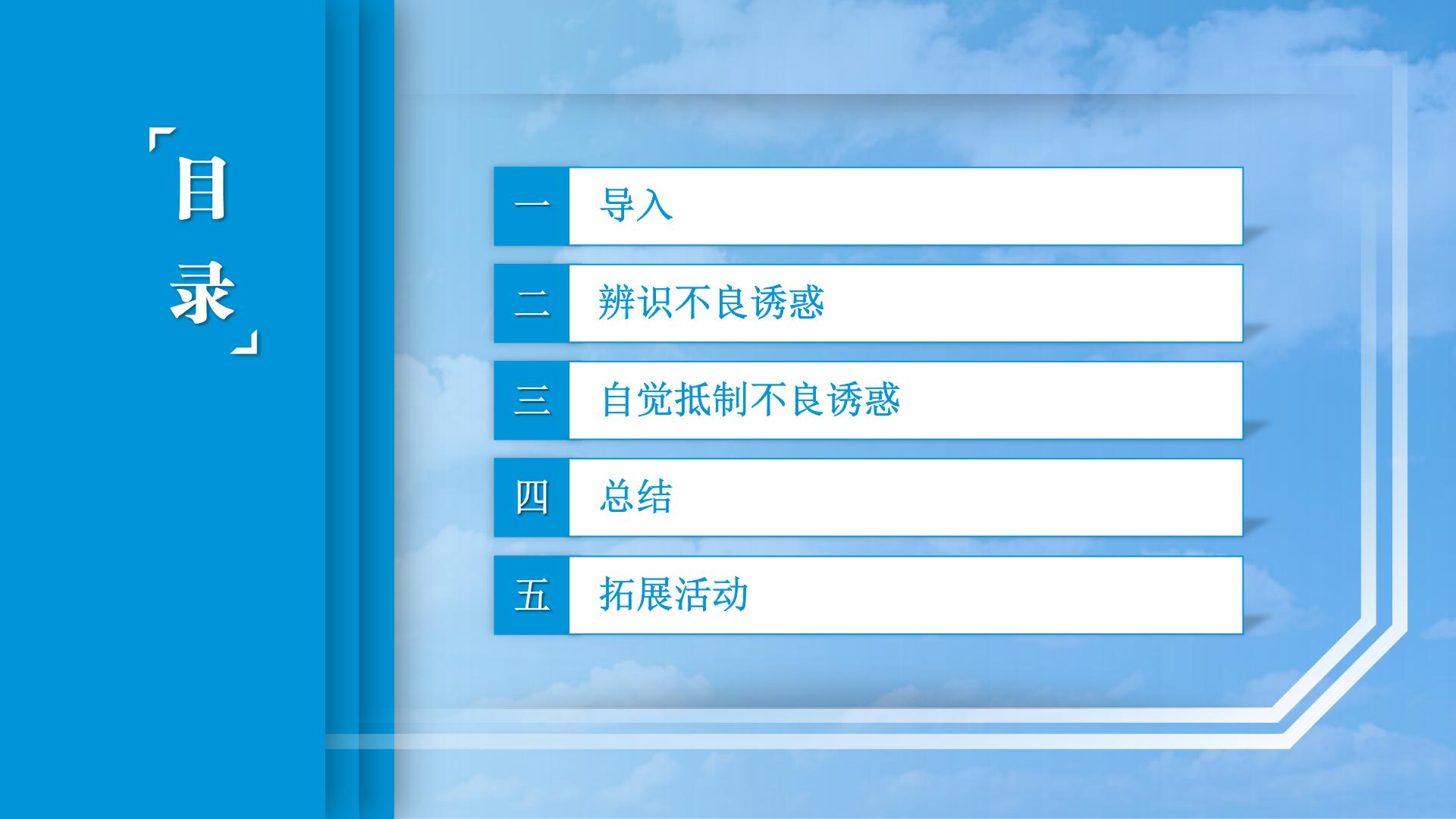 「目录」

一 导入

二 辨识不良诱惑

三 自觉抵制不良诱惑

四 总结

五 拓展活动